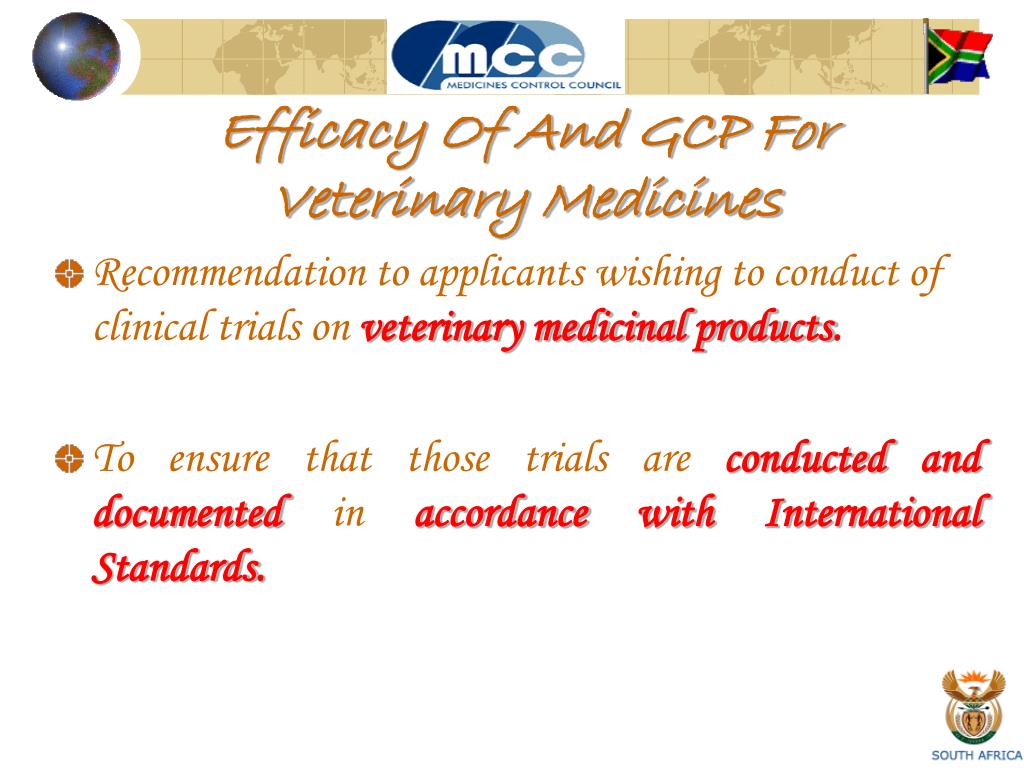 mcc
MEDICINES CONTROL COUNCIL

Efficacy Of And GCP For Veterinary Medicines

Recommendation to applicants wishing to conduct of clinical trials on veterinary medicinal products.

To ensure that those trials are conducted and documented in accordance with International Standards.

SOUTH AFRICA